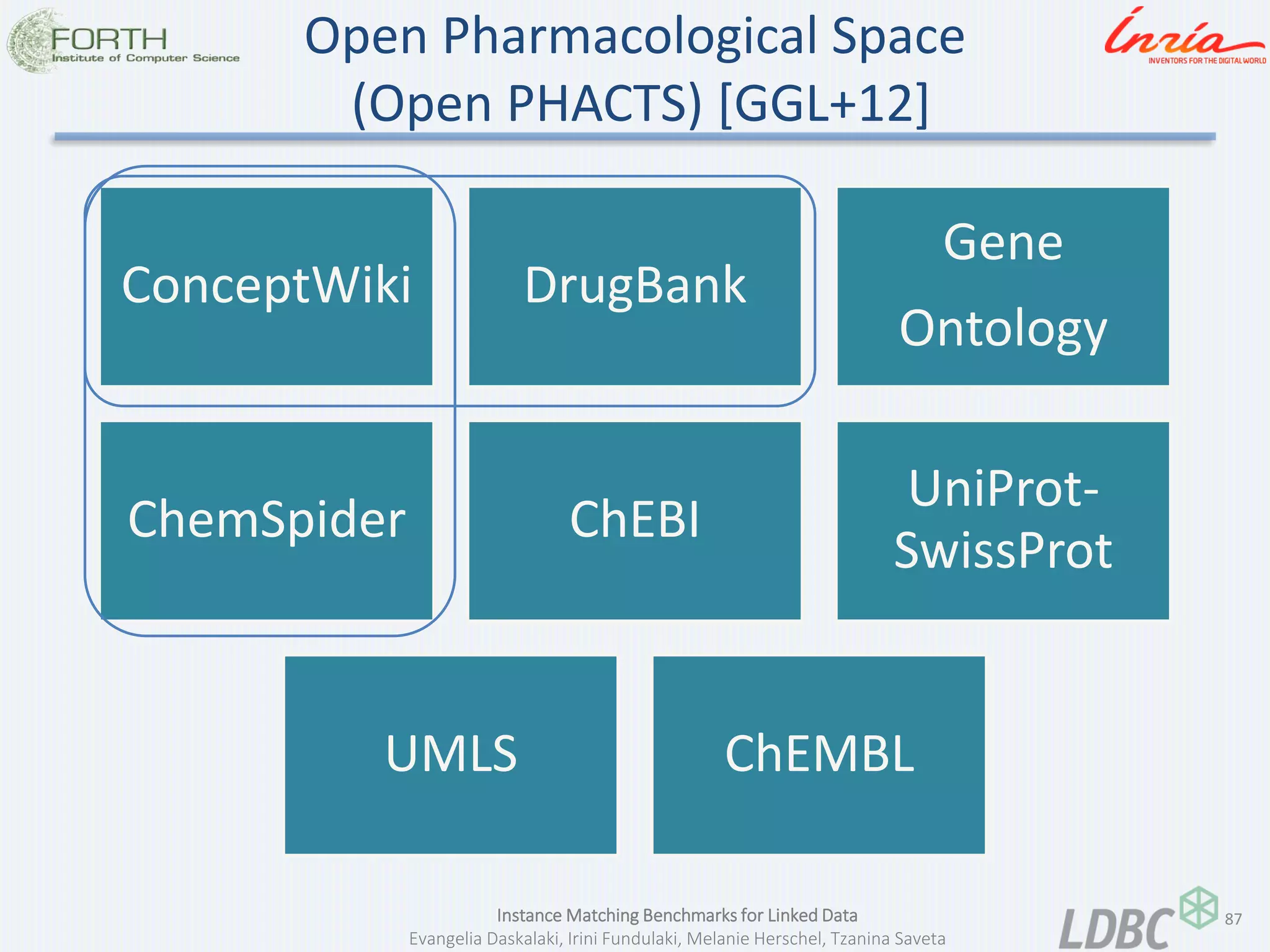 FORTH
Institute of Computer Science

Open Pharmacological Space (Open PHACTS) [GGL+12]

Inria
INVENTORS FOR THE DIGITAL WORLD

ConceptWiki

DrugBank

Gene Ontology

ChemSpider

ChEBI

UniProt-SwissProt

UMLS

ChEMBL

Instance Matching Benchmarks for Linked Data
Evangelia Daskalaki, Irini Fundulaki, Melanie Herschel, Tzanina Saveta

LDBC

87